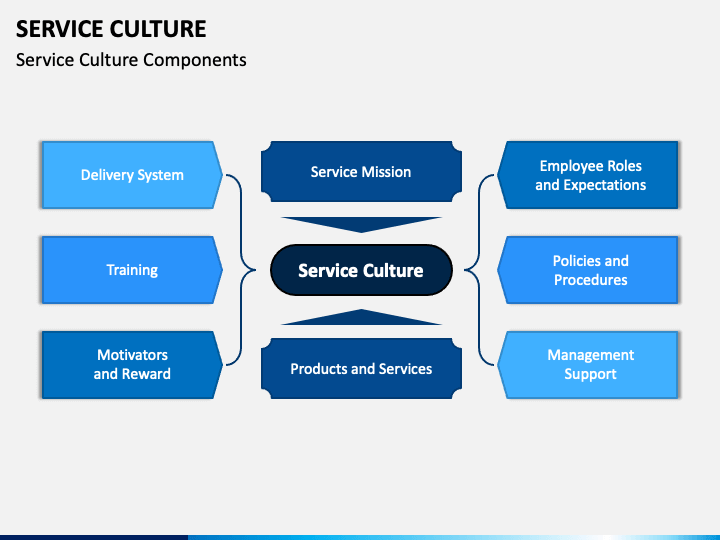 SERVICE CULTURE

Service Culture Components

Delivery System

Training

Motivators and Reward

Service Mission

Service Culture

Products and Services

Employee Roles and Expectations

Policies and Procedures

Management Support